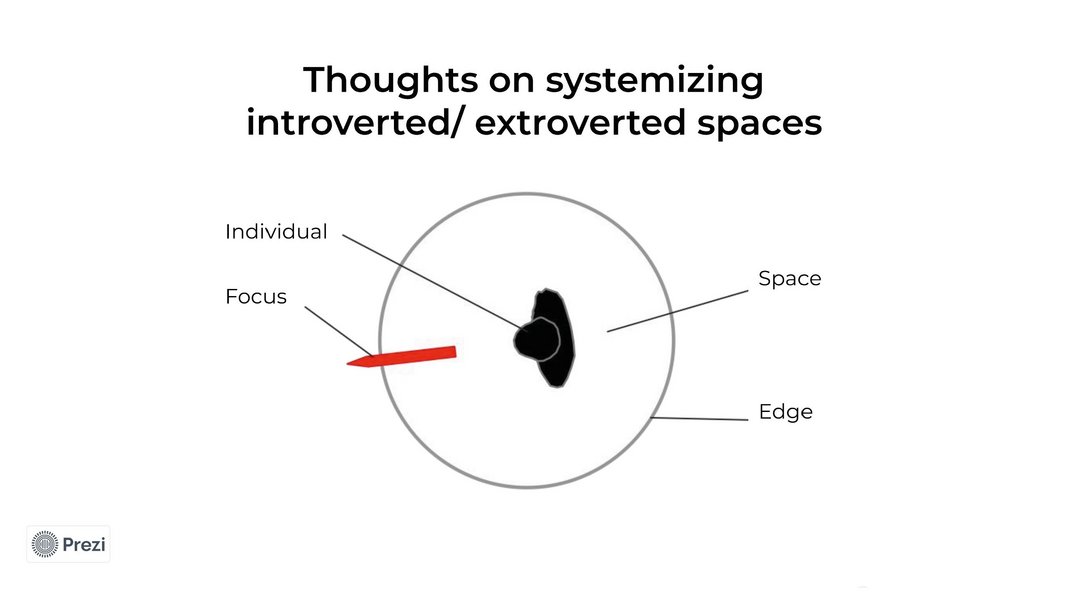 Thoughts on systemizing introverted/ extroverted spaces

Individual

Focus

Space

Edge

Prezi